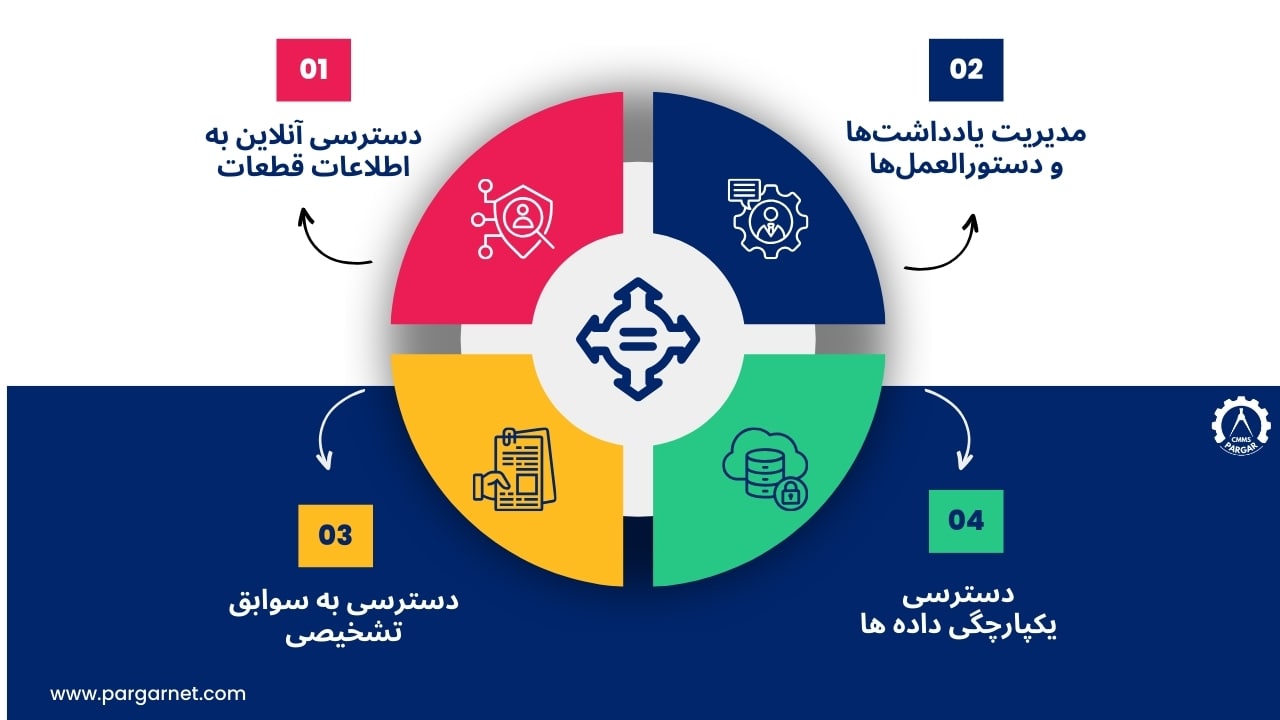 01

دسترسی آنلاین به اطلاعات قطعات

02

مدیریت یادداشت‌ها و دستورالعمل‌ها

03

دسترسی به سوابق تشخیصی

04

دسترسی یکپارچگی داده ها

CMMS PARGAR

www.pargarnet.com